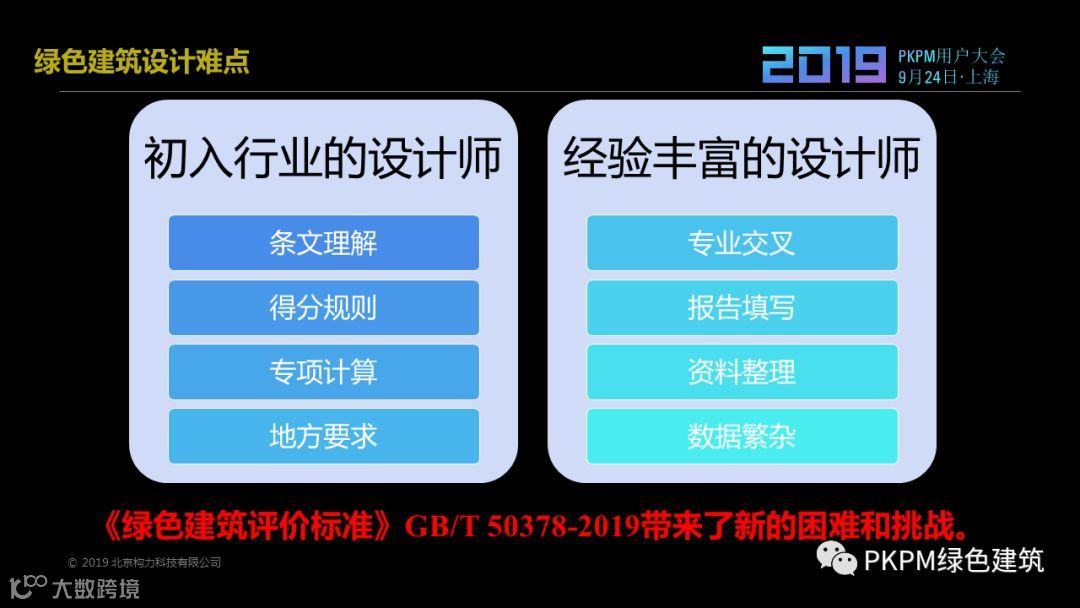 绿色建筑设计难点

2019 PKPM用户大会
9月24日·上海

初入行业的设计师

条文理解
得分规则
专项计算
地方要求

经验丰富的设计师

专业交叉
报告填写
资料整理
数据繁杂

《绿色建筑评价标准》GB/T 50378-2019带来了新的困难和挑战。

© 2019 北京构力科技有限公司

PKPM绿色建筑

大数跨境